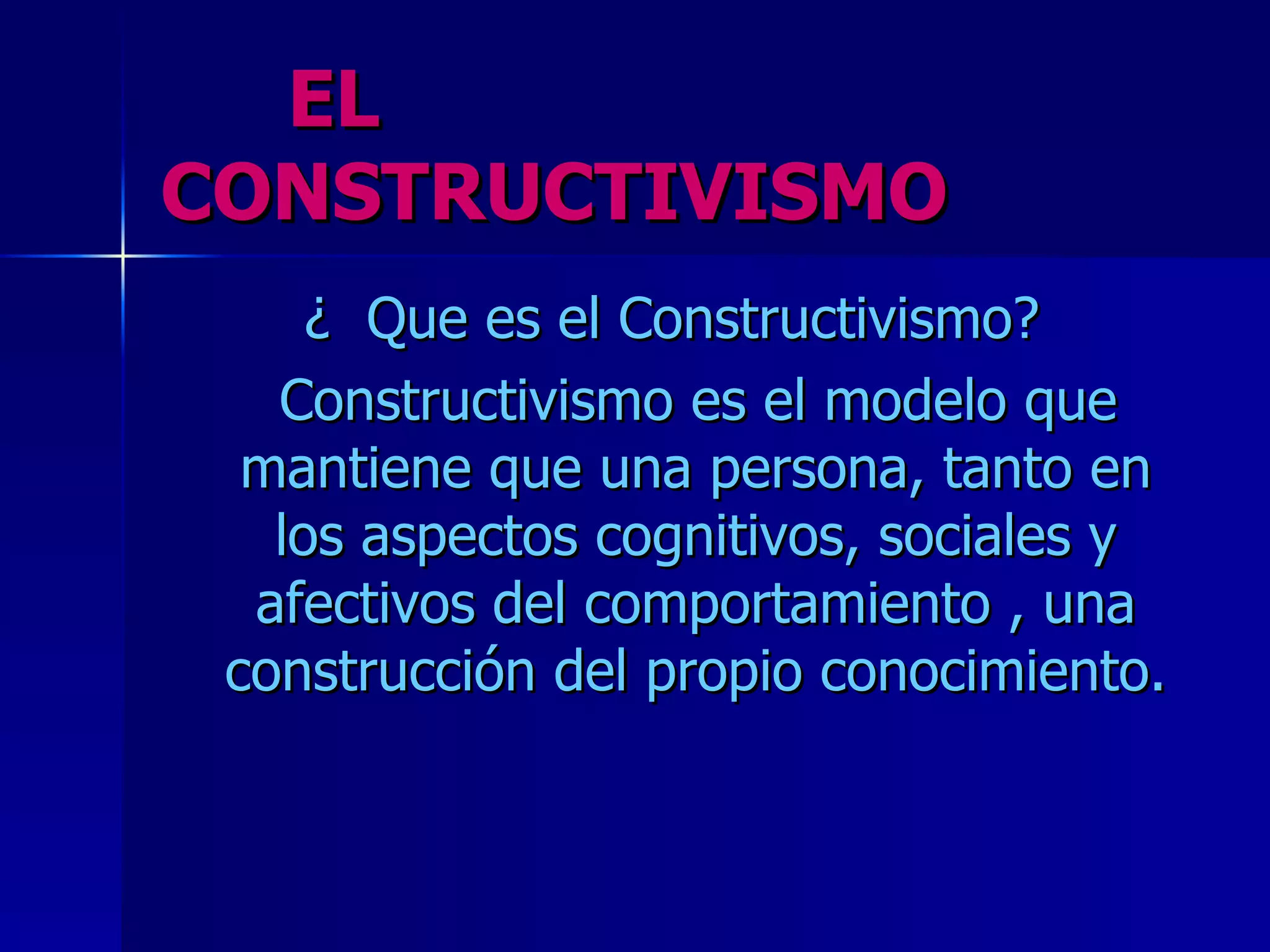 EL CONSTRUCTIVISMO

¿  Que es el Constructivismo?

Constructivismo es el modelo que mantiene que una persona, tanto en los aspectos cognitivos, sociales y afectivos del comportamiento , una construcción del propio conocimiento.